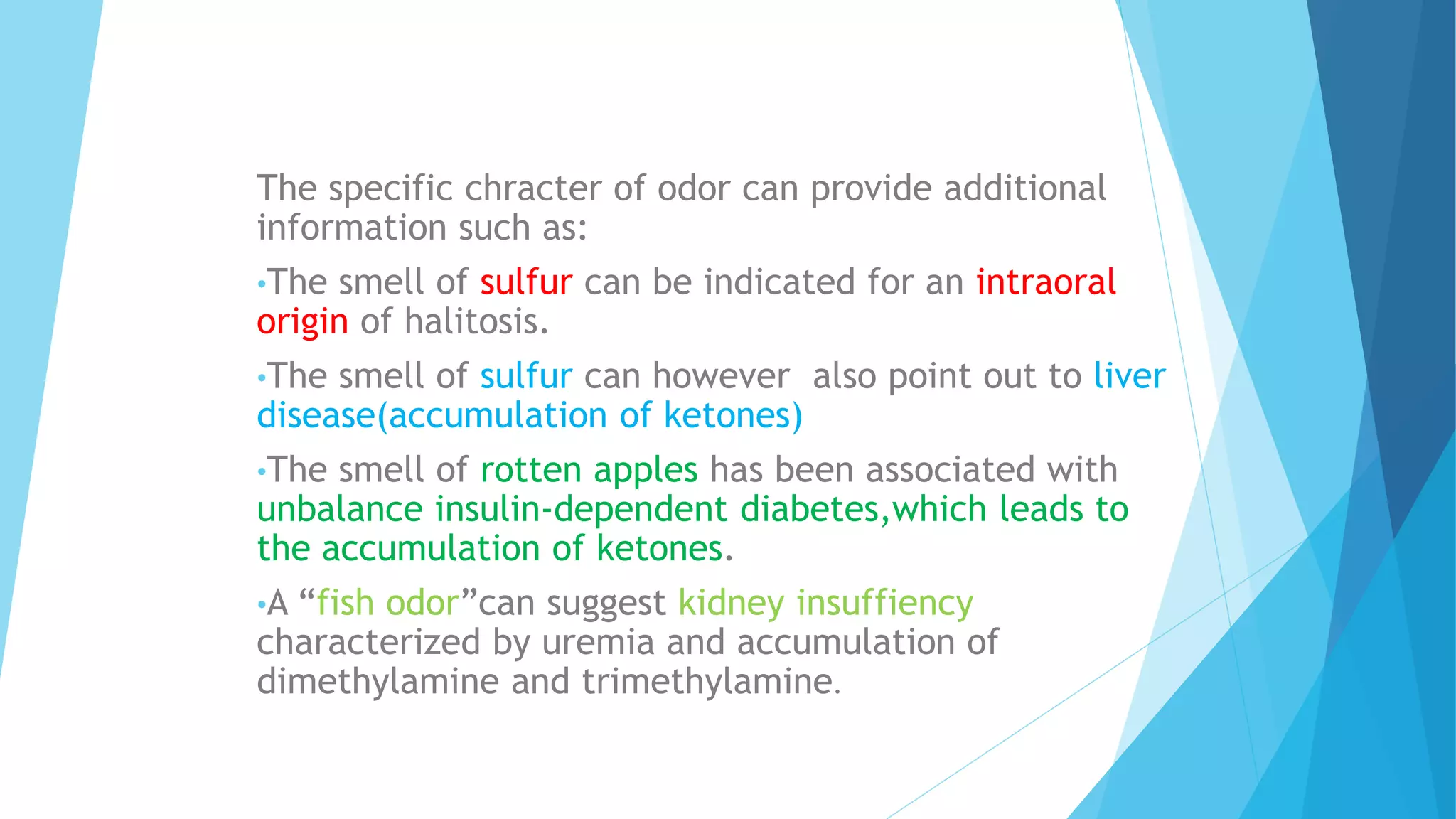 The specific chracter of odor can provide additional information such as:

•The smell of sulfur can be indicated for an intraoral origin of halitosis.

•The smell of sulfur can however  also point out to liver disease(accumulation of ketones)

•The smell of rotten apples has been associated with unbalance insulin-dependent diabetes,which leads to the accumulation of ketones.

•A “fish odor”can suggest kidney insuffiency characterized by uremia and accumulation of dimethylamine and trimethylamine.